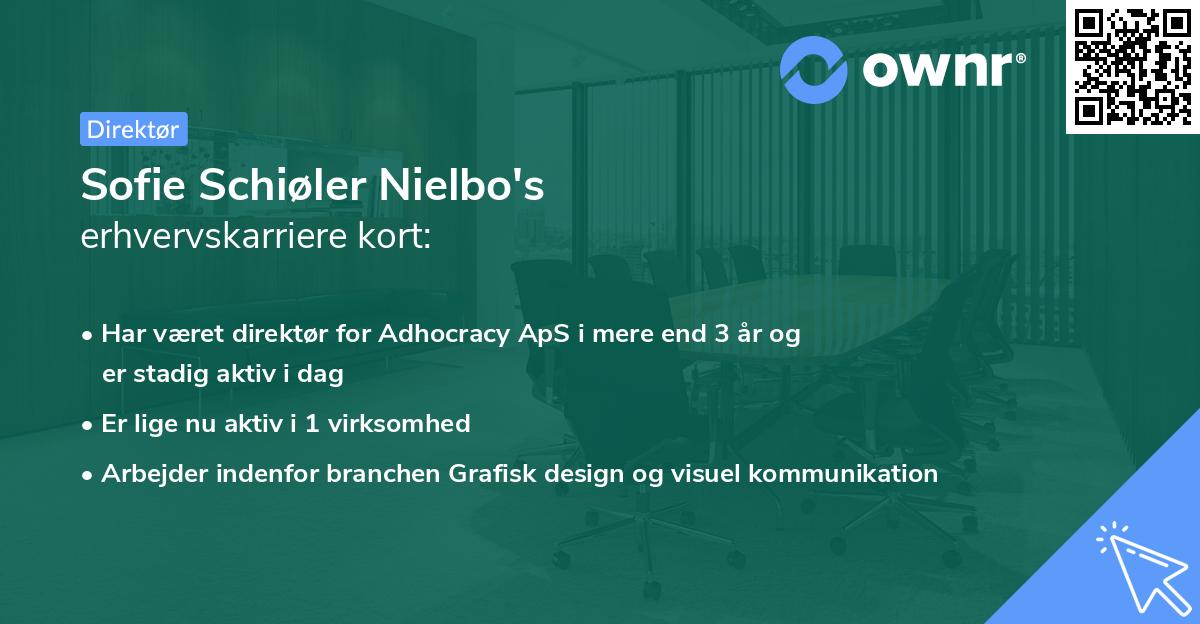 ownr®

Direktør

Sofie Schiøler Nielbo's
erhvervskarriere kort:

• Har været direktør for Adhocracy ApS i mere end 3 år og er stadig aktiv i dag
• Er lige nu aktiv i 1 virksomhed
• Arbejder indenfor branchen Grafisk design og visuel kommunikation